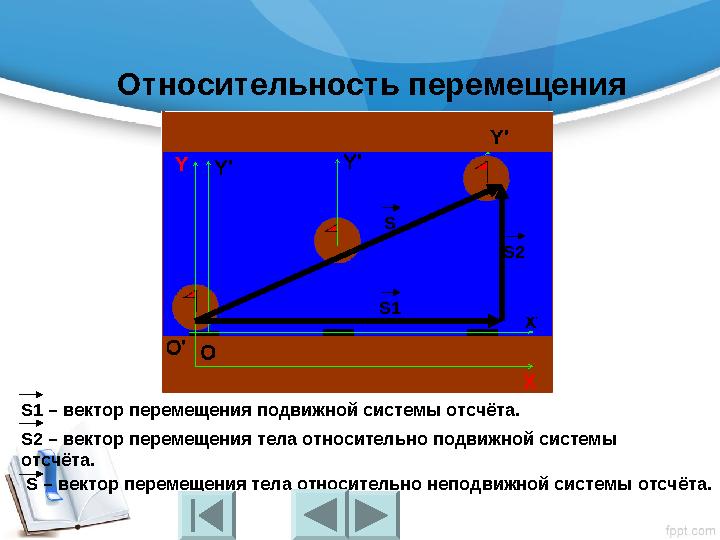 Относительность перемещения

Y'

Y

Y'

Y'

$\vec{S}$

$\vec{S2}$

$\vec{S1}$

X

O'

O

X

$\vec{S1}$ – вектор перемещения подвижной системы отсчёта.

$\vec{S2}$ – вектор перемещения тела относительно подвижной системы отсчёта.

$\vec{S}$ – вектор перемещения тела относительно неподвижной системы отсчёта.

fppt.com